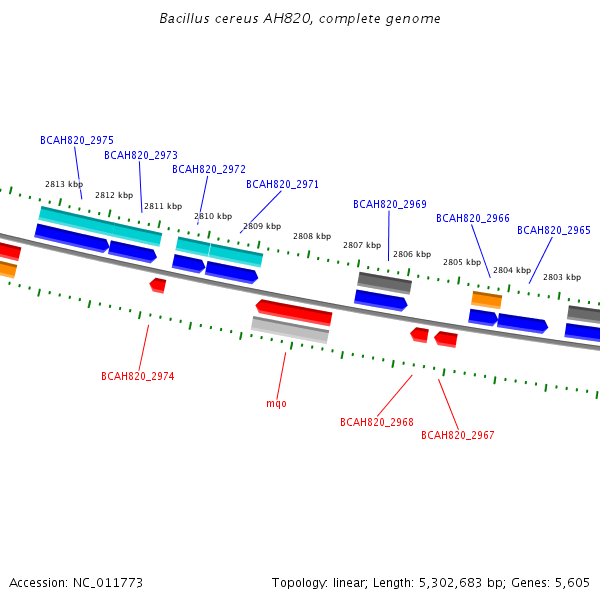 Bacillus cereus AH820, complete genome

BCAH820_2975
BCAH820_2973
BCAH820_2972
BCAH820_2971
BCAH820_2969
BCAH820_2966
BCAH820_2965

2813 kbp
2812 kbp
2811 kbp
2810 kbp
2809 kbp
2808 kbp
2807 kbp
2806 kbp
2805 kbp
2804 kbp
2803 kbp

BCAH820_2974
mqo
BCAH820_2968
BCAH820_2967

Accession: NC_011773

Topology: linear; Length: 5,302,683 bp; Genes: 5,605